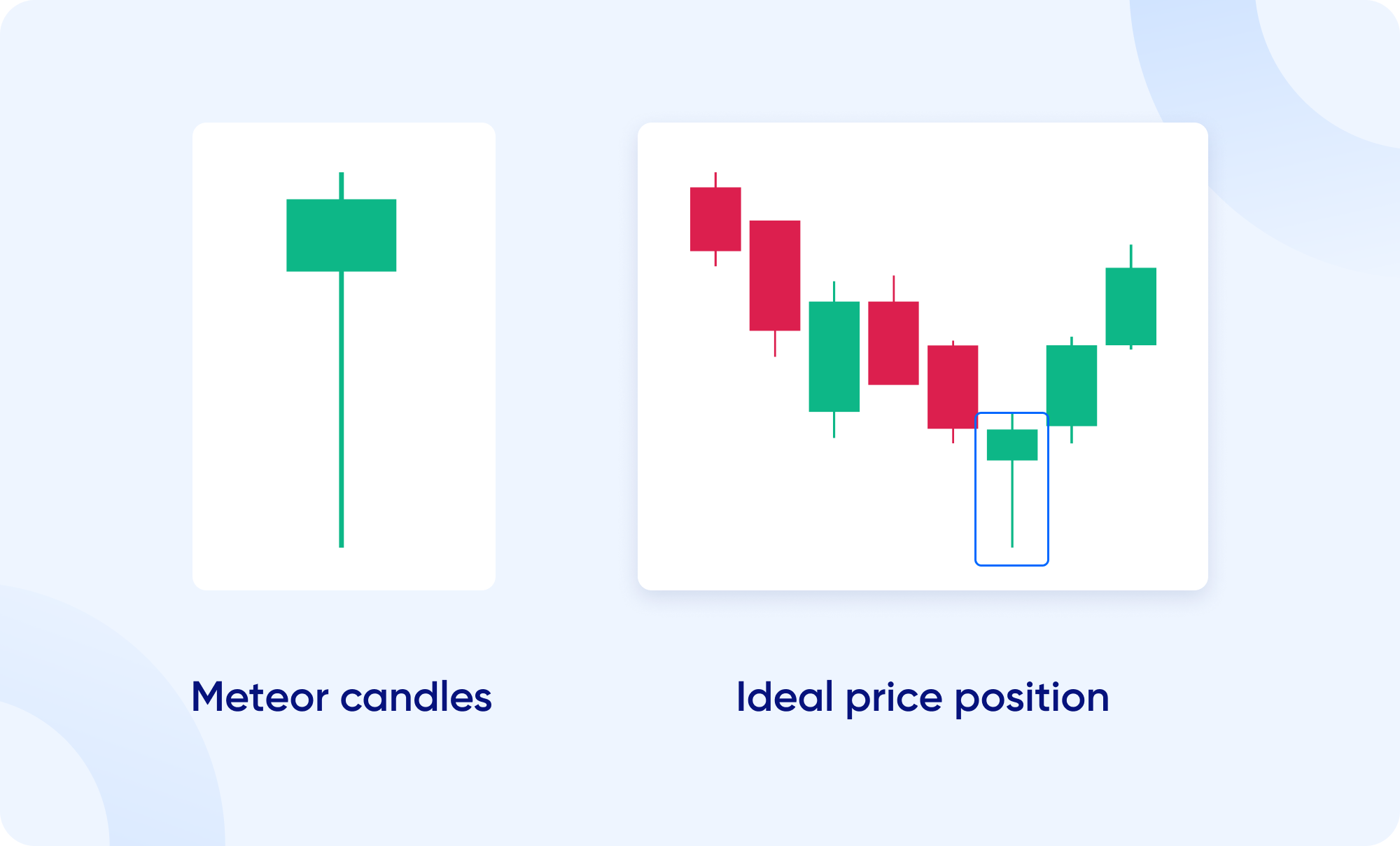 Meteor candles

Ideal price position